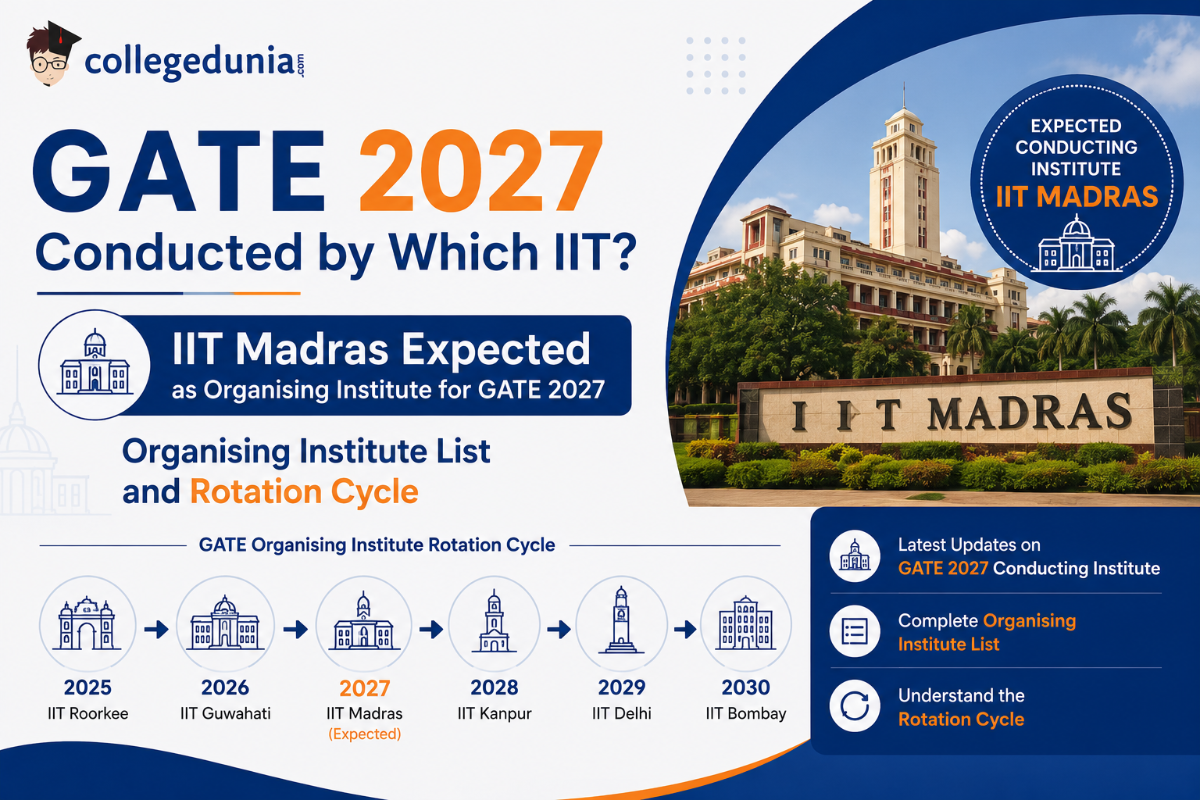 collegedunia.com

GATE 2027
Conducted by Which IIT?

IIT Madras Expected
as Organising Institute for GATE 2027

Organising Institute List and Rotation Cycle

EXPECTED CONDUCTING INSTITUTE
IIT MADRAS

IIT MADRAS

GATE Organising Institute Rotation Cycle

2025
IIT Roorkee

2026
IIT Guwahati

2027
IIT Madras
(Expected)

2028
IIT Kanpur

2029
IIT Delhi

2030
IIT Bombay

Latest Updates on GATE 2027 Conducting Institute

Complete Organising Institute List

Understand the Rotation Cycle